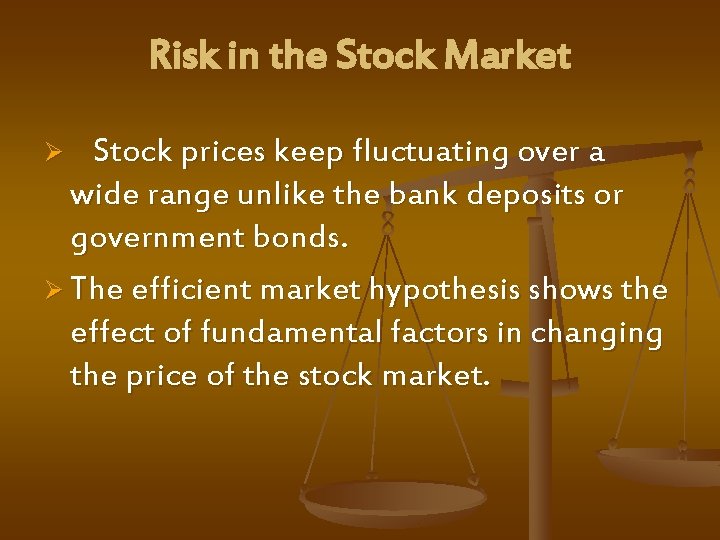 Risk in the Stock Market

➢ Stock prices keep fluctuating over a wide range unlike the bank deposits or government bonds.

➢ The efficient market hypothesis shows the effect of fundamental factors in changing the price of the stock market.